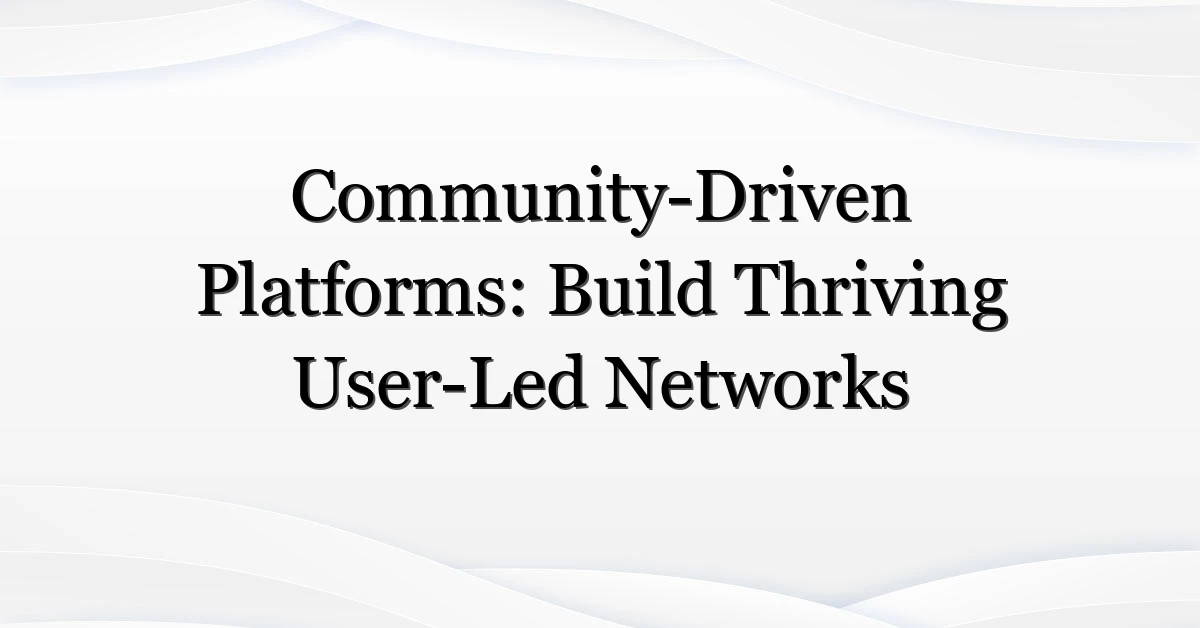 Community-Driven Platforms: Build Thriving User-Led Networks